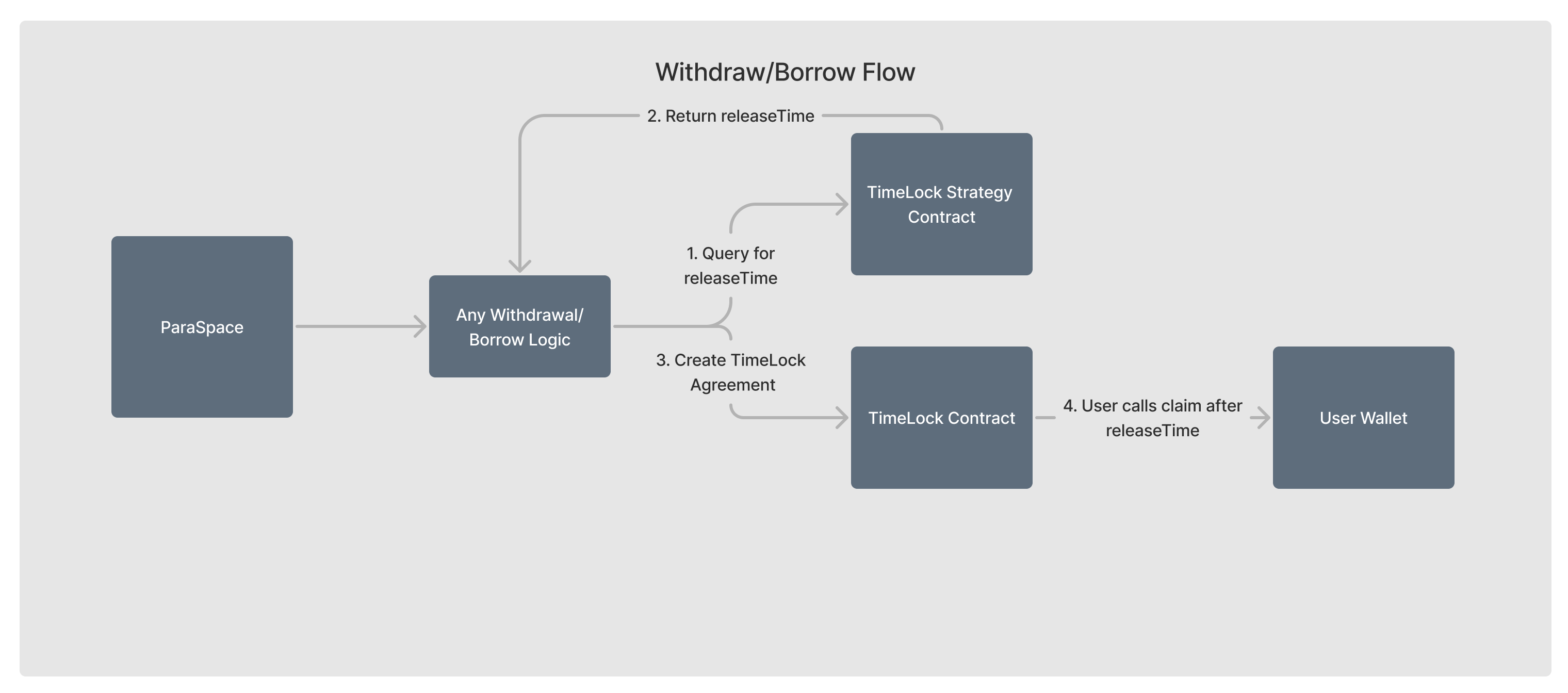 Withdraw/Borrow Flow

2. Return releaseTime

TimeLock Strategy Contract

1. Query for releaseTime

ParaSpace

Any Withdrawal/ Borrow Logic

3. Create TimeLock Agreement

TimeLock Contract

4. User calls claim after releaseTime

User Wallet